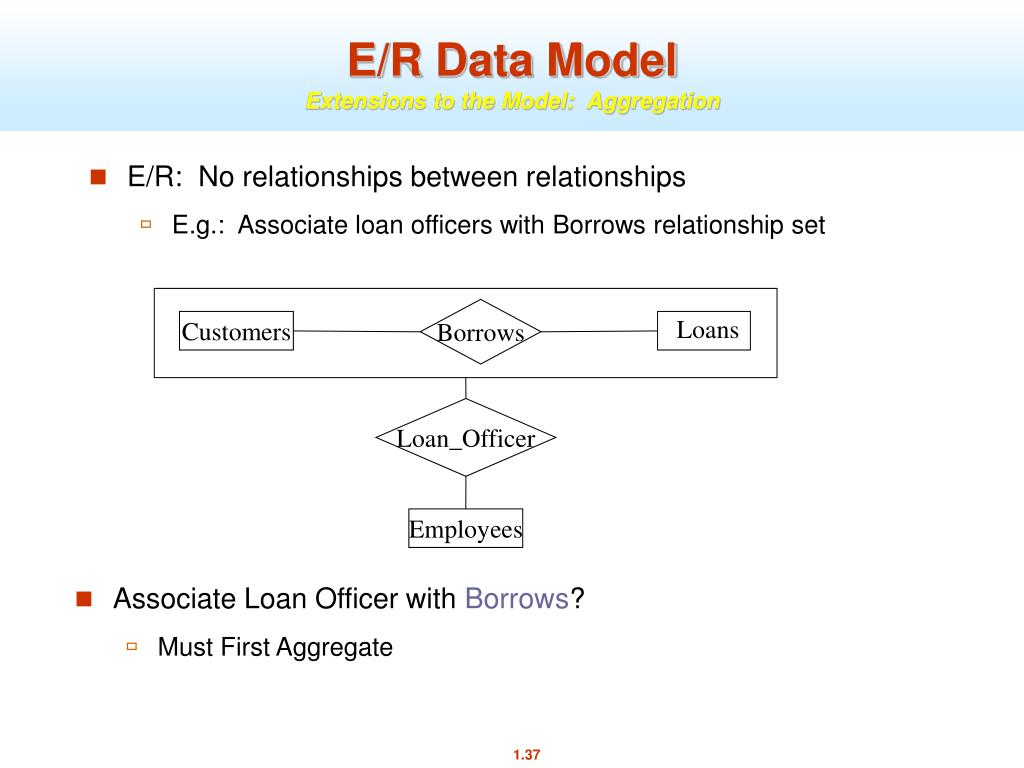 E/R Data Model
Extensions to the Model: Aggregation

E/R: No relationships between relationships

E.g.: Associate loan officers with Borrows relationship set

Customers
Borrows
Loans
Loan_Officer
Employees

Associate Loan Officer with Borrows?

Must First Aggregate

1.37